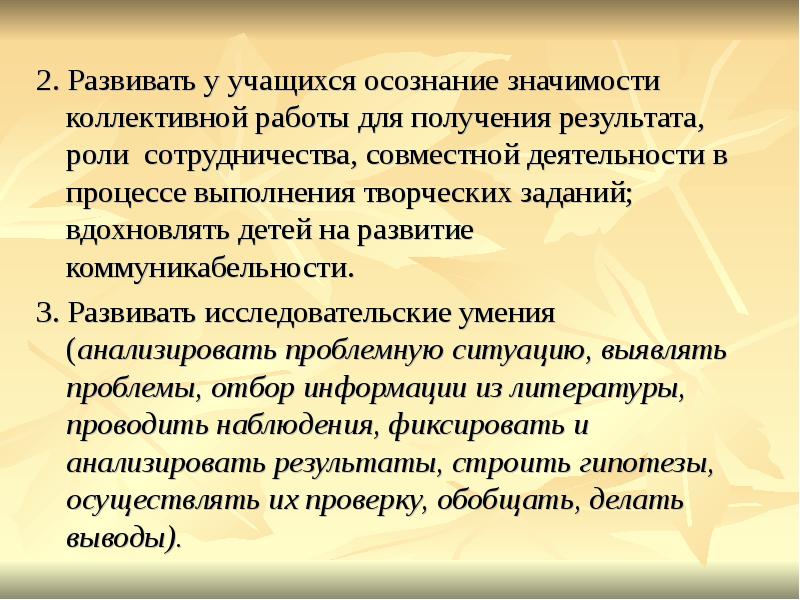 2. Развивать у учащихся осознание значимости коллективной работы для получения результата, роли сотрудничества, совместной деятельности в процессе выполнения творческих заданий; вдохновлять детей на развитие коммуникабельности.

3. Развивать исследовательские умения (анализировать проблемную ситуацию, выявлять проблемы, отбор информации из литературы, проводить наблюдения, фиксировать и анализировать результаты, строить гипотезы, осуществлять их проверку, обобщать, делать выводы).